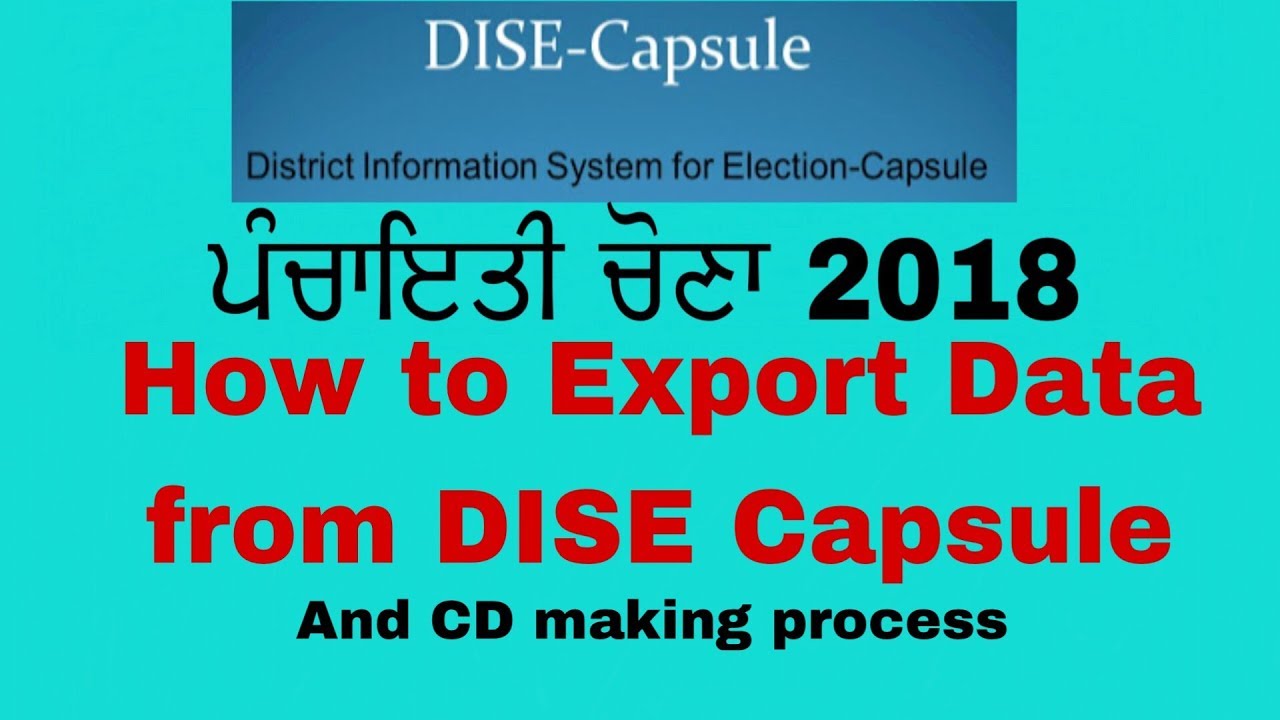 DISE-Capsule

District Information System for Election-Capsule

ਪੰਚਾਇਤੀ ਚੋਣਾ 2018

How to Export Data from DISE Capsule

And CD making process